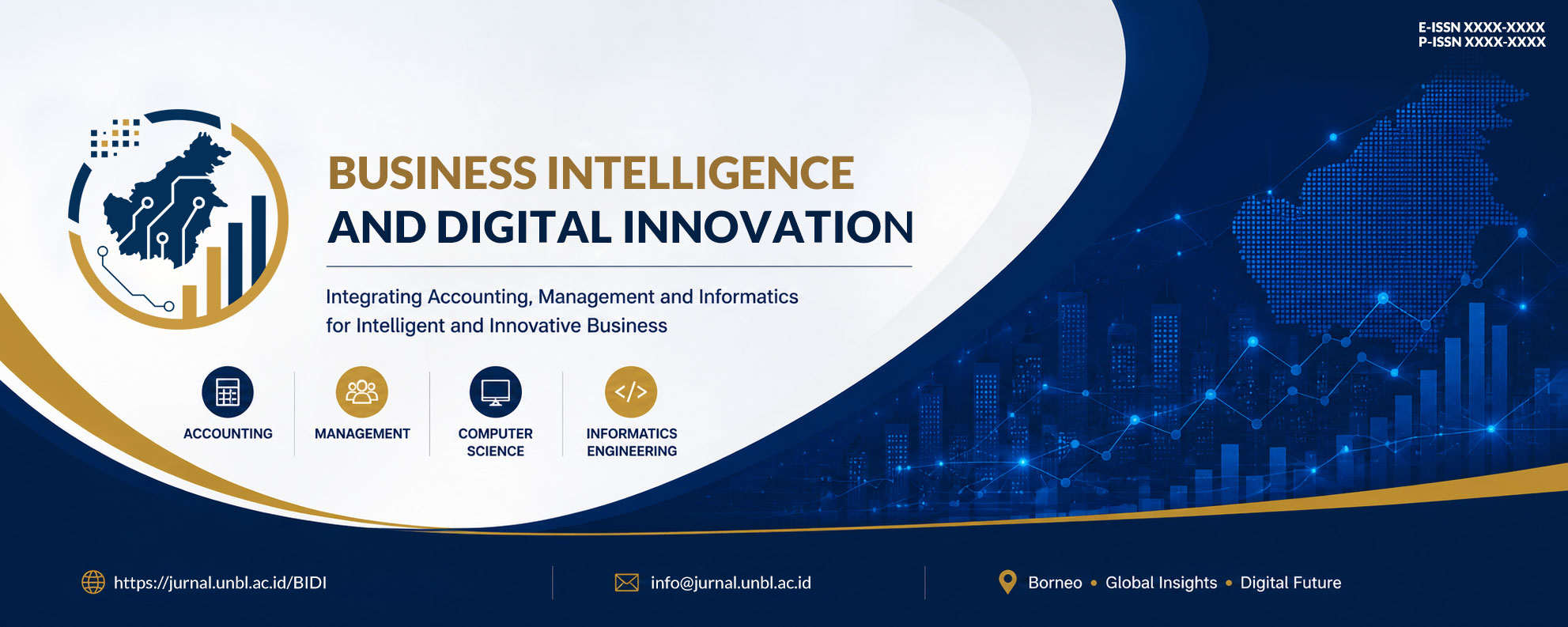 E-ISSN XXXX-XXXX
P-ISSN XXXX-XXXX

BUSINESS INTELLIGENCE
AND DIGITAL INNOVATION

Integrating Accounting, Management and Informatics for Intelligent and Innovative Business

ACCOUNTING

MANAGEMENT

COMPUTER SCIENCE

INFORMATICS ENGINEERING

https://jurnal.unbl.ac.id/BIDI

info@jurnal.unbl.ac.id

Borneo • Global Insights • Digital Future